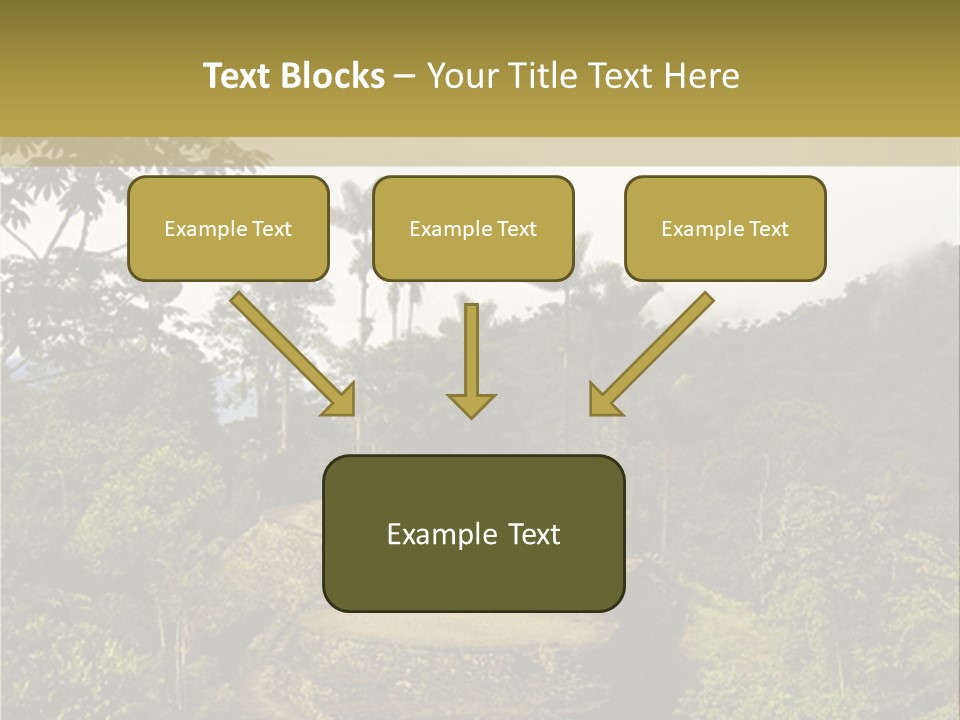 Text Blocks – Your Title Text Here

Example Text

Example Text

Example Text

Example Text